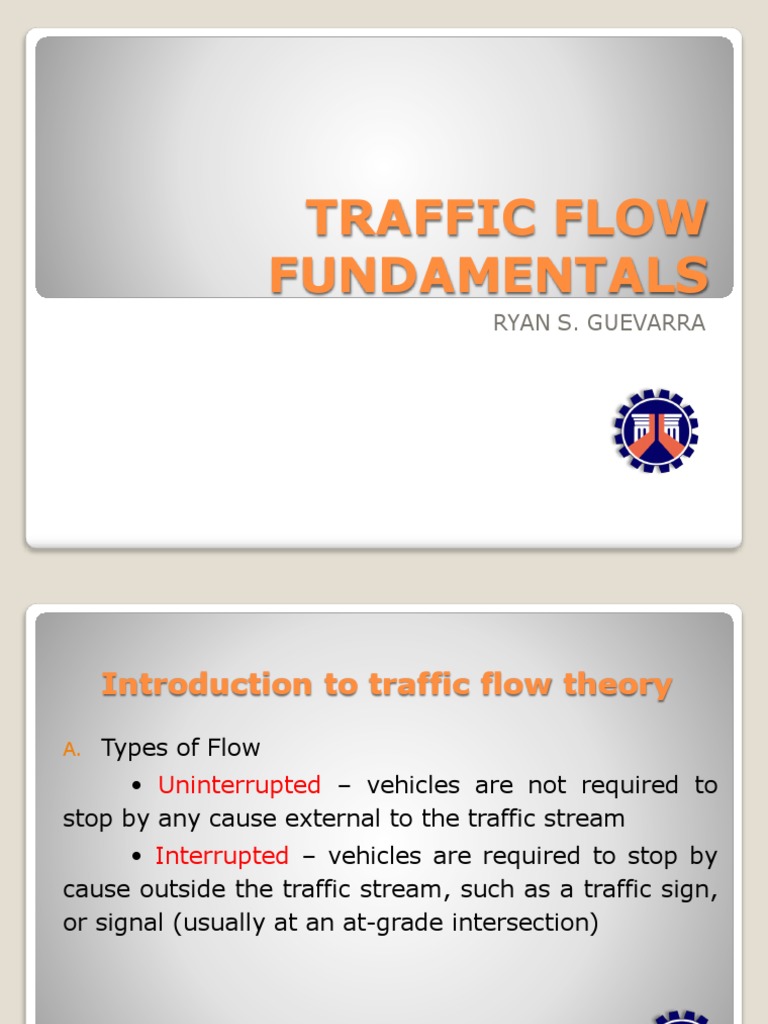 TRAFFIC FLOW FUNDAMENTALS

RYAN S. GUEVARRA

Introduction to traffic flow theory

A. Types of Flow

• Uninterrupted – vehicles are not required to stop by any cause external to the traffic stream

• Interrupted – vehicles are required to stop by cause outside the traffic stream, such as a traffic sign, or signal (usually at an at-grade intersection)